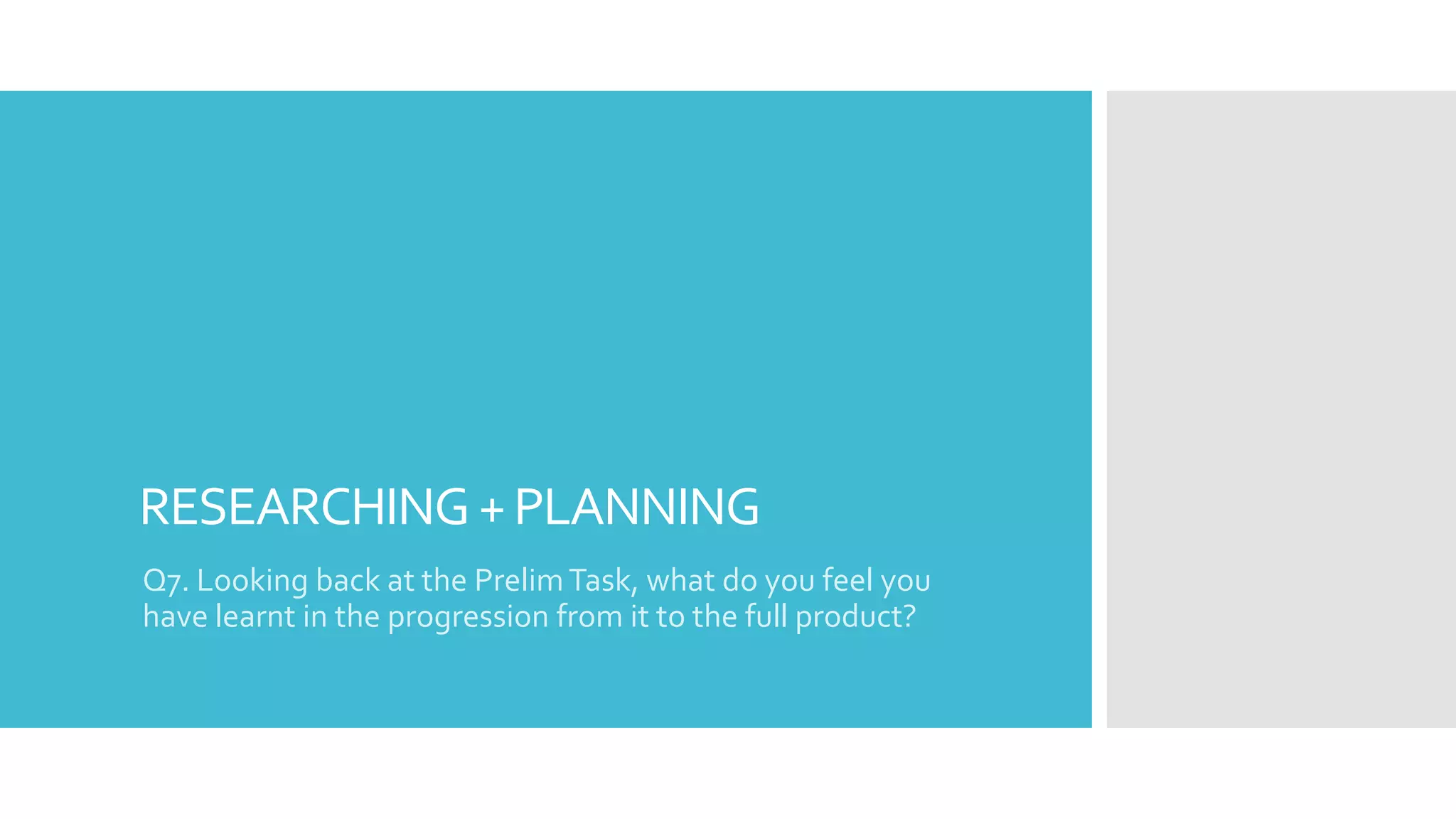 RESEARCHING + PLANNING

Q7. Looking back at the Prelim Task, what do you feel you have learnt in the progression from it to the full product?